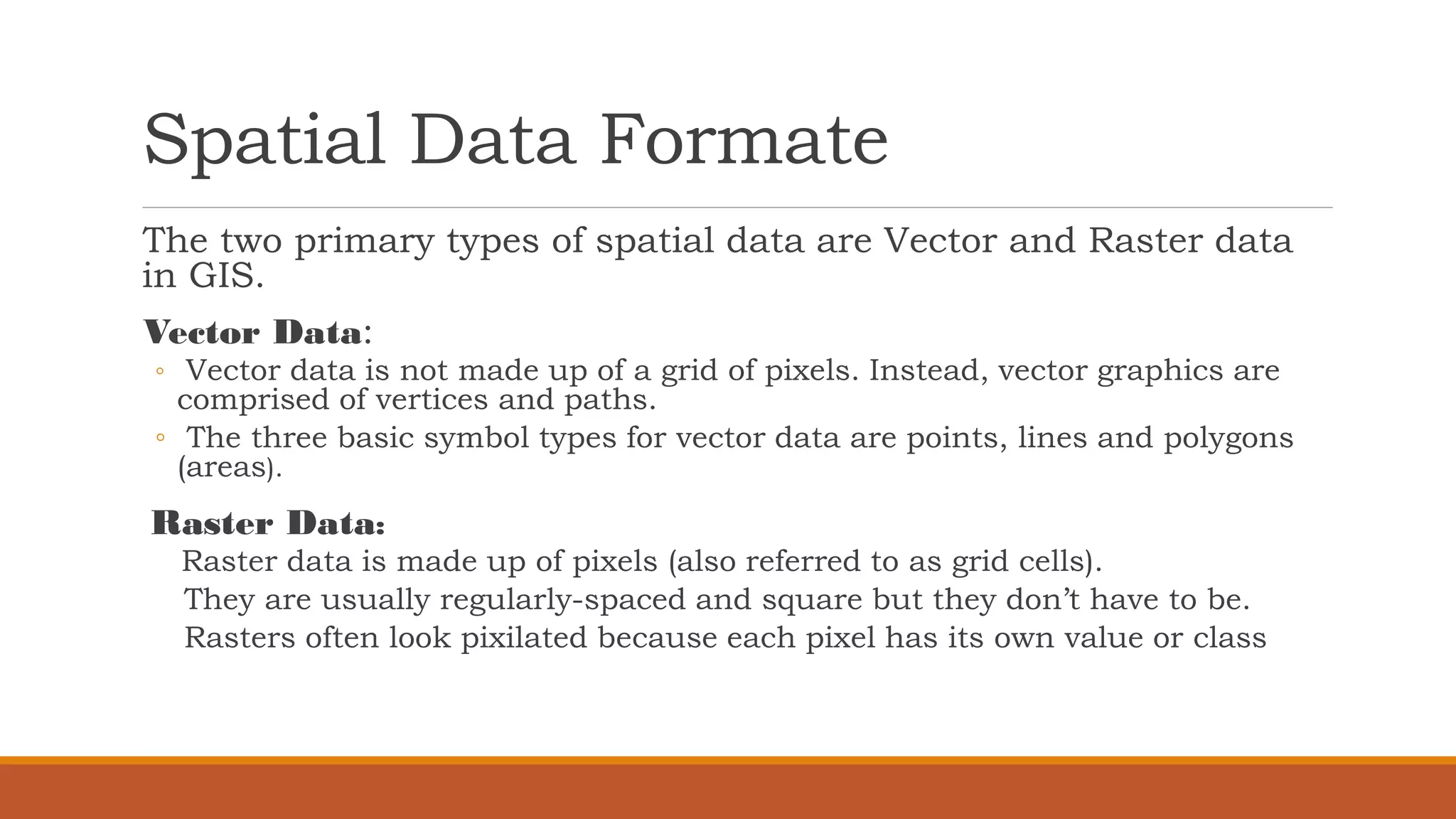 Spatial Data Formate

The two primary types of spatial data are Vector and Raster data in GIS.

Vector Data:

◦ Vector data is not made up of a grid of pixels. Instead, vector graphics are comprised of vertices and paths.

◦ The three basic symbol types for vector data are points, lines and polygons (areas).

Raster Data:

Raster data is made up of pixels (also referred to as grid cells).

They are usually regularly-spaced and square but they don't have to be.

Rasters often look pixilated because each pixel has its own value or class